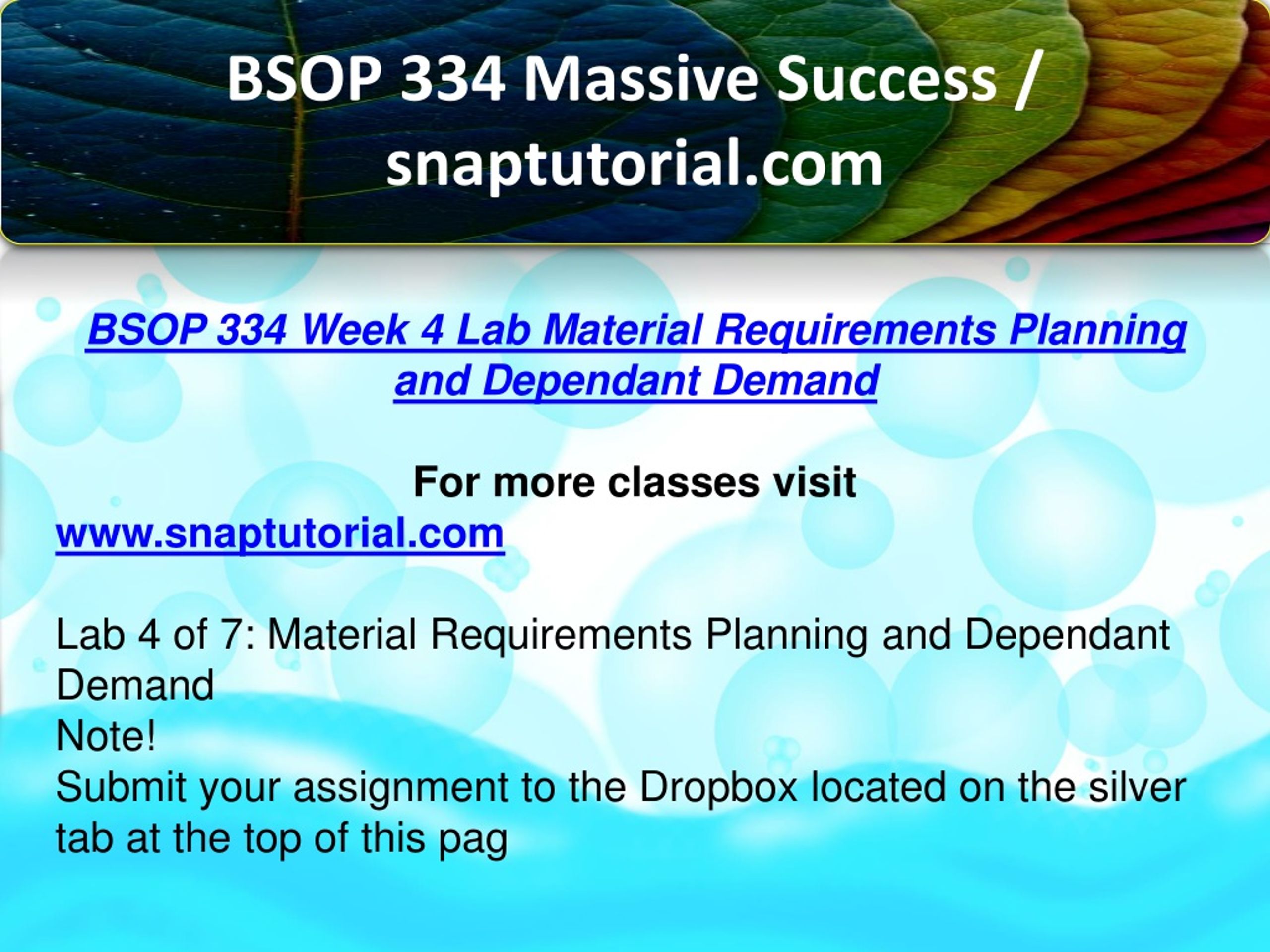 BSOP 334 Massive Success / snaptutorial.com

BSOP 334 Week 4 Lab Material Requirements Planning and Dependant Demand

For more classes visit
www.snaptutorial.com

Lab 4 of 7: Material Requirements Planning and Dependant Demand
Note!
Submit your assignment to the Dropbox located on the silver tab at the top of this pag